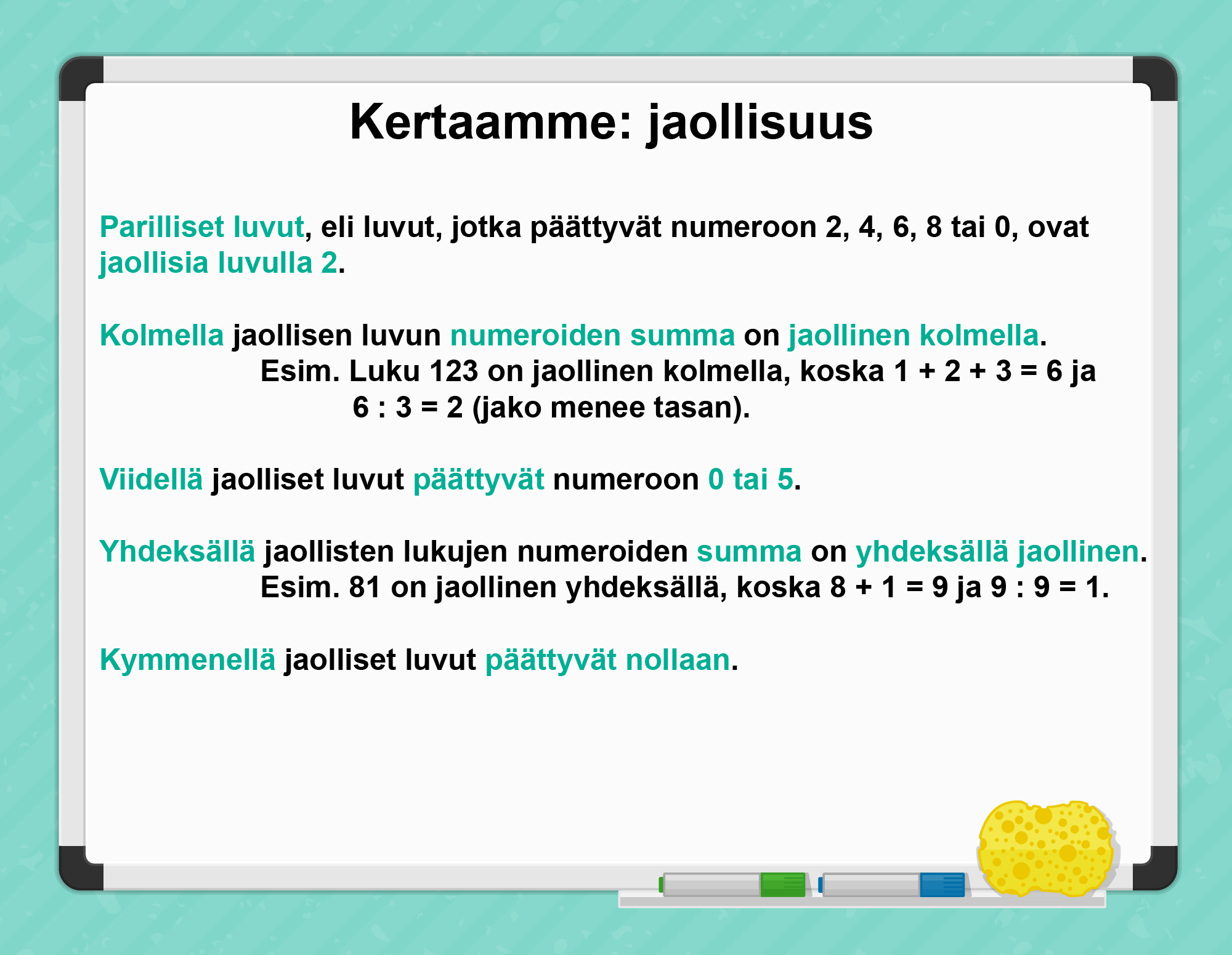 Kertaamme: jaollisuus

Parilliset luvut, eli luvut, jotka päättyvät numeroon 2, 4, 6, 8 tai 0, ovat jaollisia luvulla 2.

Kolmella jaollisen luvun numeroiden summa on jaollinen kolmella.
Esim. Luku 123 on jaollinen kolmella, koska $1 + 2 + 3 = 6$ ja $6 : 3 = 2$ (jako menee tasan).

Viidellä jaolliset luvut päättyvät numeroon 0 tai 5.

Yhdeksällä jaollisten lukujen numeroiden summa on yhdeksällä jaollinen.
Esim. 81 on jaollinen yhdeksällä, koska $8 + 1 = 9$ ja $9 : 9 = 1$.

Kymmenellä jaolliset luvut päättyvät nollaan.